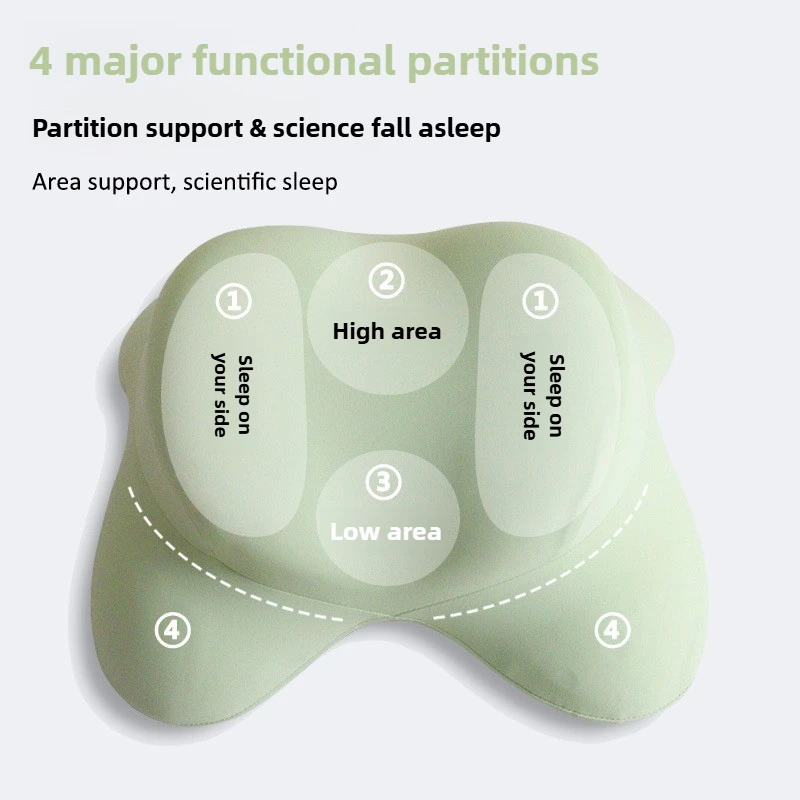 4 major functional partitions

Partition support & science fall asleep

Area support, scientific sleep

①
Sleep on your side

②
High area

①
Sleep on your side

③
Low area

④

④